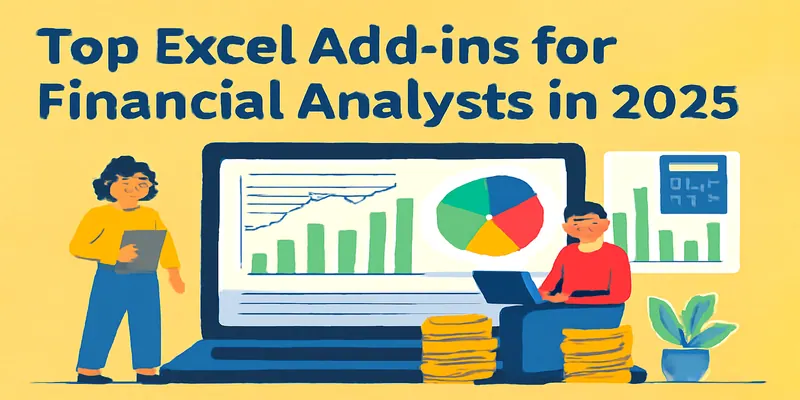 Top Excel Add-ins for Financial Analysts in 2025